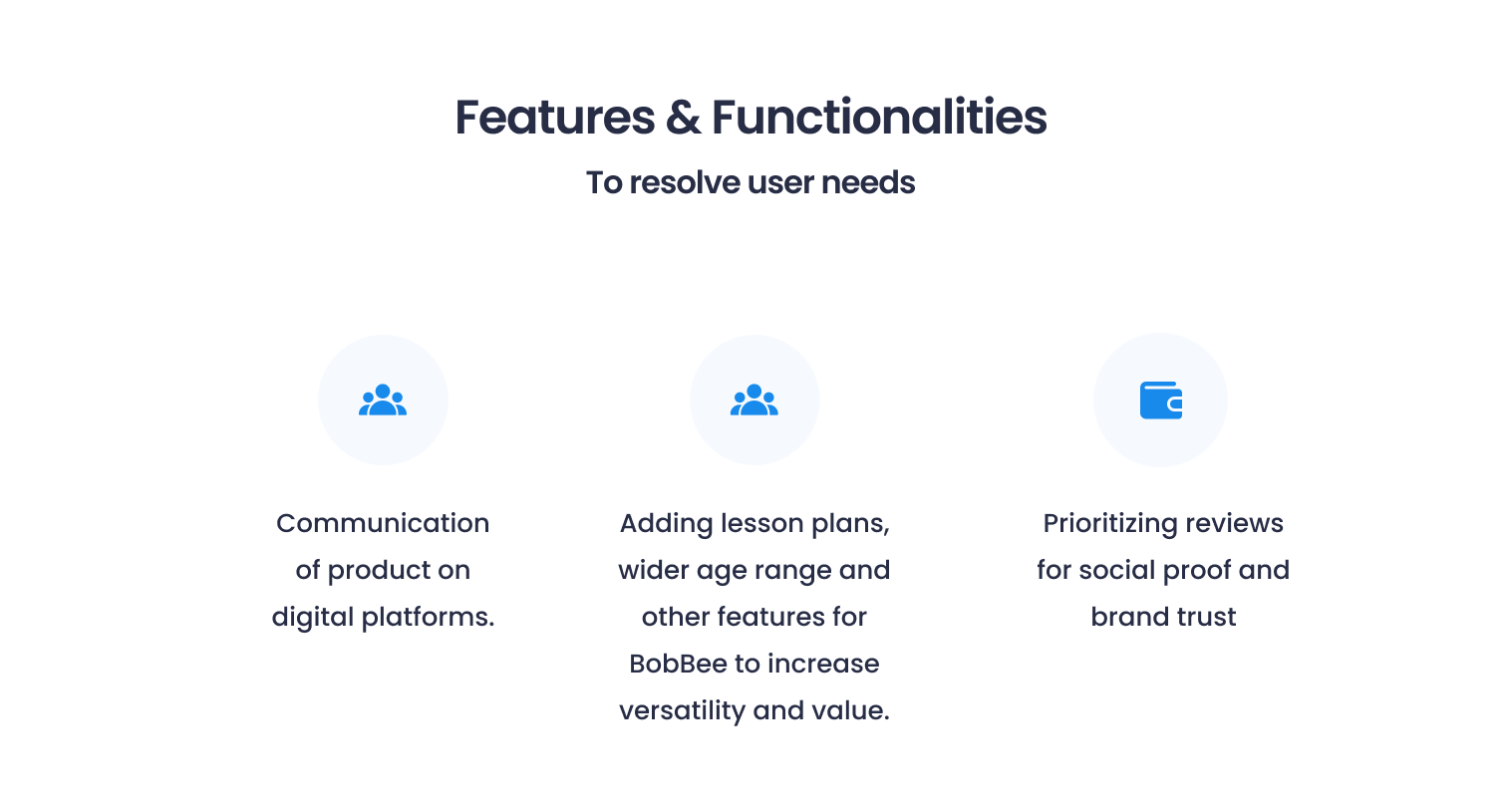 Features & Functionalities

To resolve user needs

Communication of product on digital platforms.

Adding lesson plans, wider age range and other features for BobBee to increase versatility and value.

Prioritizing reviews for social proof and brand trust